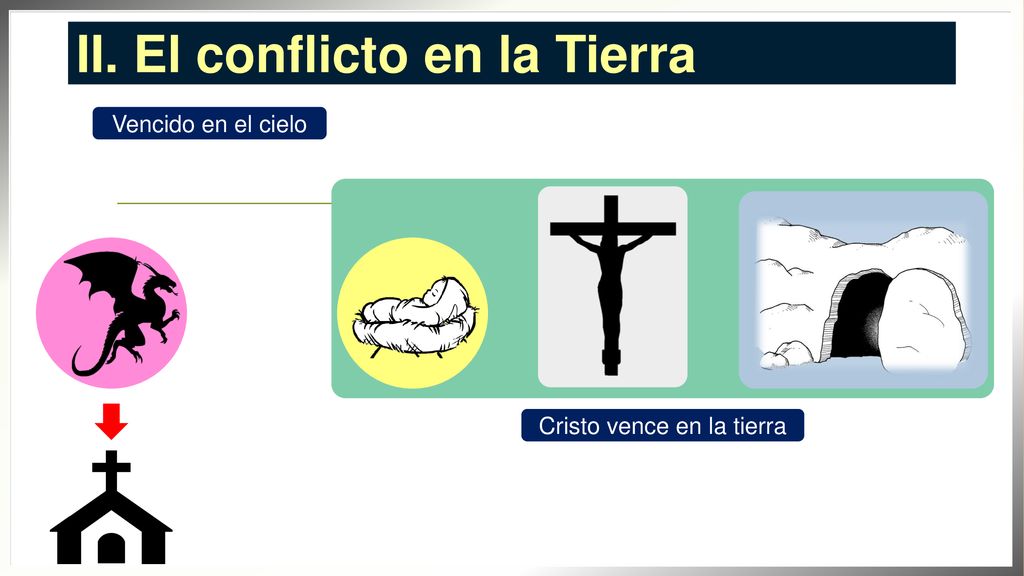 II. El conflicto en la Tierra

Vencido en el cielo

Cristo vence en la tierra